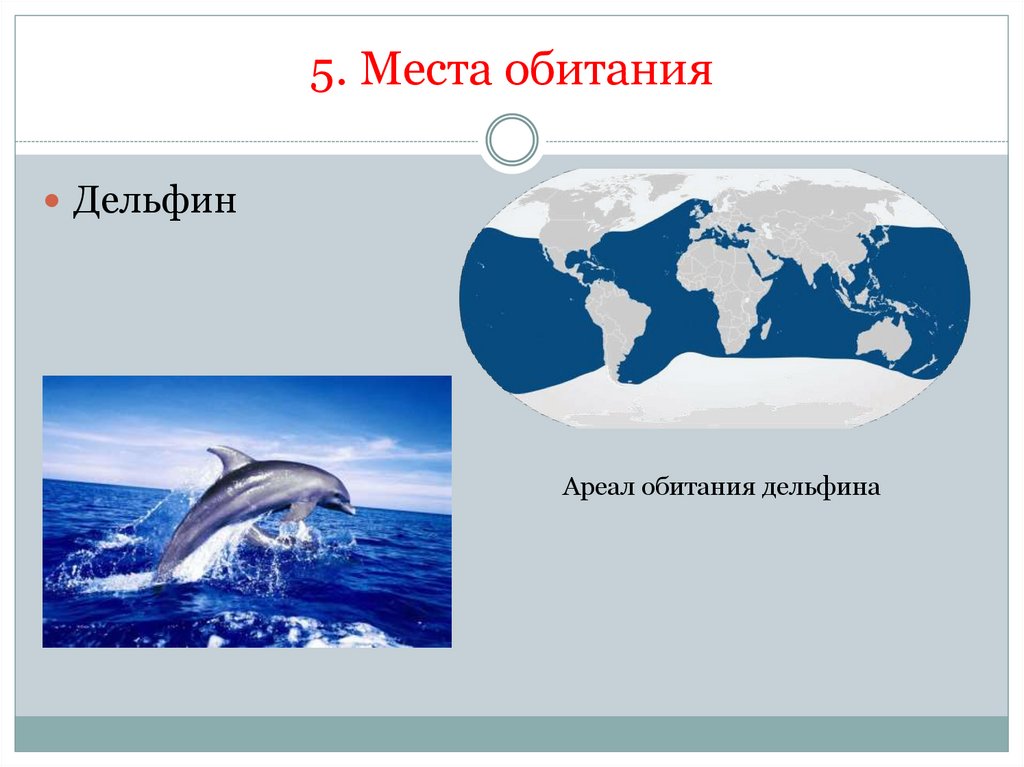 5. Места обитания

Дельфин

Ареал обитания дельфина